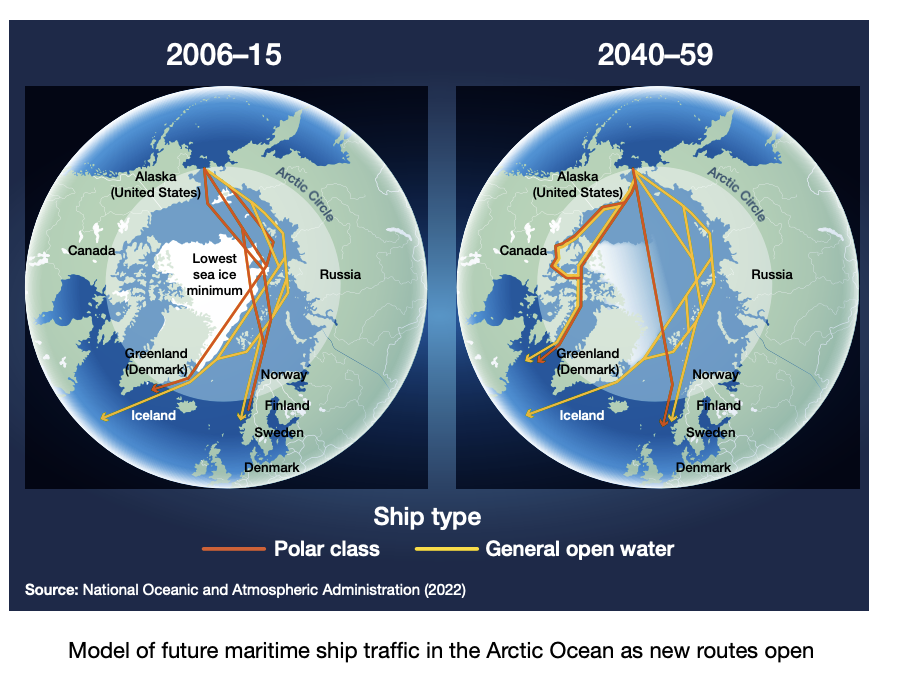 2006–15

Alaska (United States)

Arctic Circle

Canada

Lowest sea ice minimum

Russia

Greenland (Denmark)

Norway

Iceland

Finland

Sweden

Denmark

2040–59

Alaska (United States)

Arctic Circle

Canada

Russia

Greenland (Denmark)

Norway

Iceland

Finland

Sweden

Denmark

Ship type

Polar class

General open water

Source: National Oceanic and Atmospheric Administration (2022)

Model of future maritime ship traffic in the Arctic Ocean as new routes open